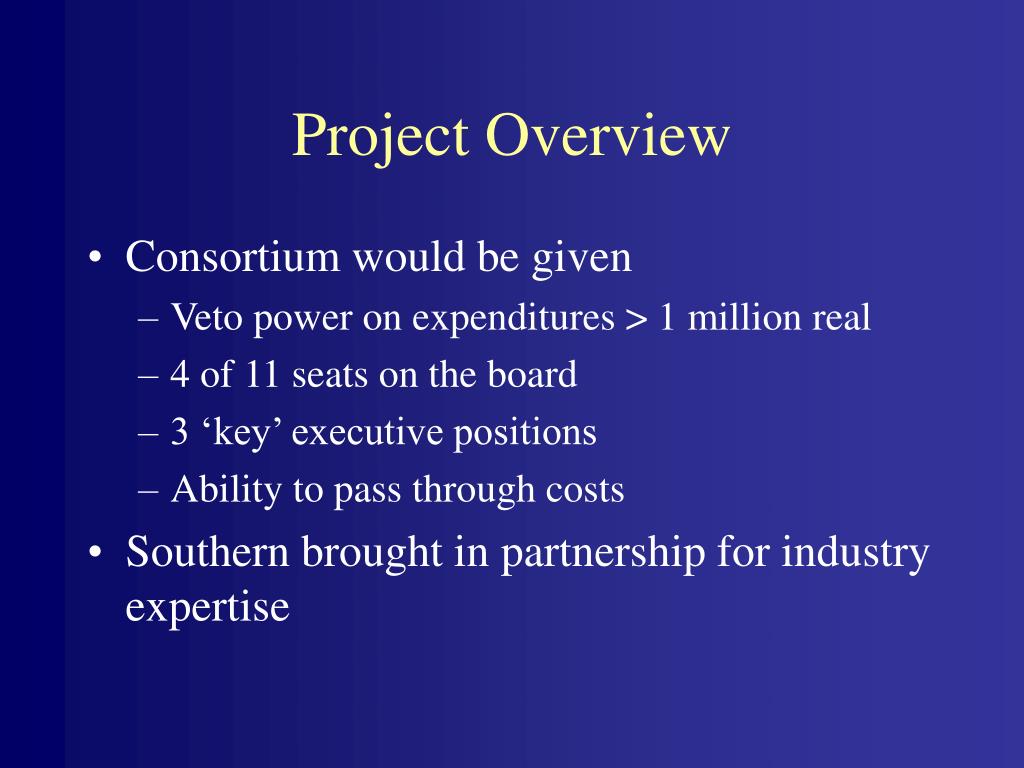 Project Overview

• Consortium would be given
– Veto power on expenditures > 1 million real
– 4 of 11 seats on the board
– 3 ‘key’ executive positions
– Ability to pass through costs
• Southern brought in partnership for industry expertise